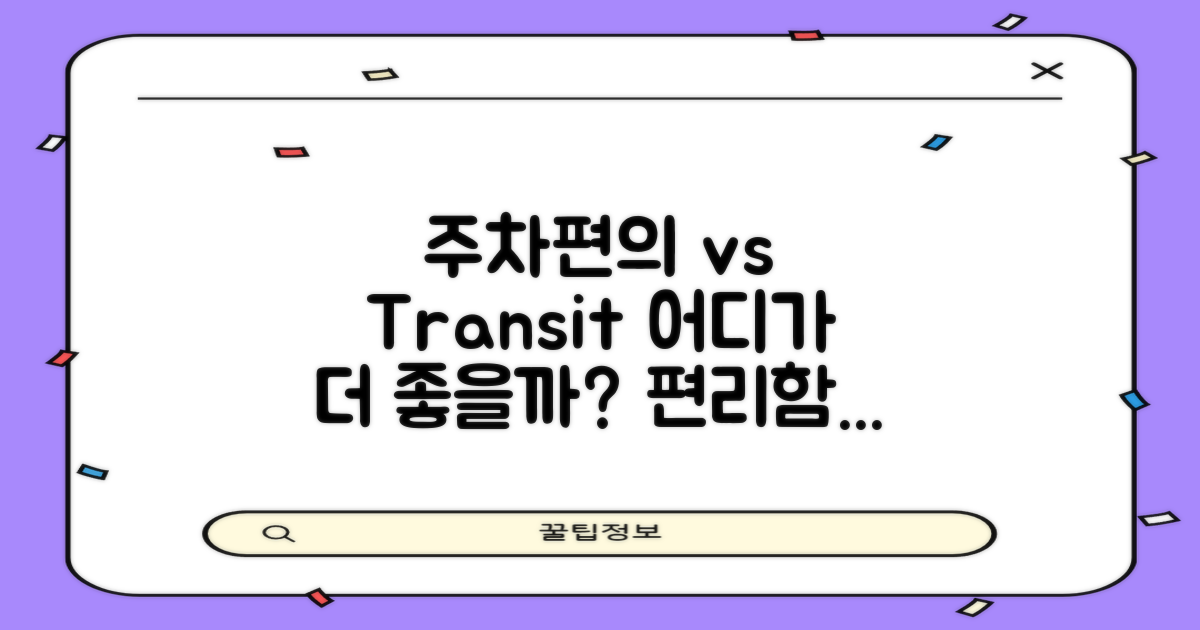 주차편의 vs Transit 어디가 더 좋을까? 편리함...

꿀팁정보